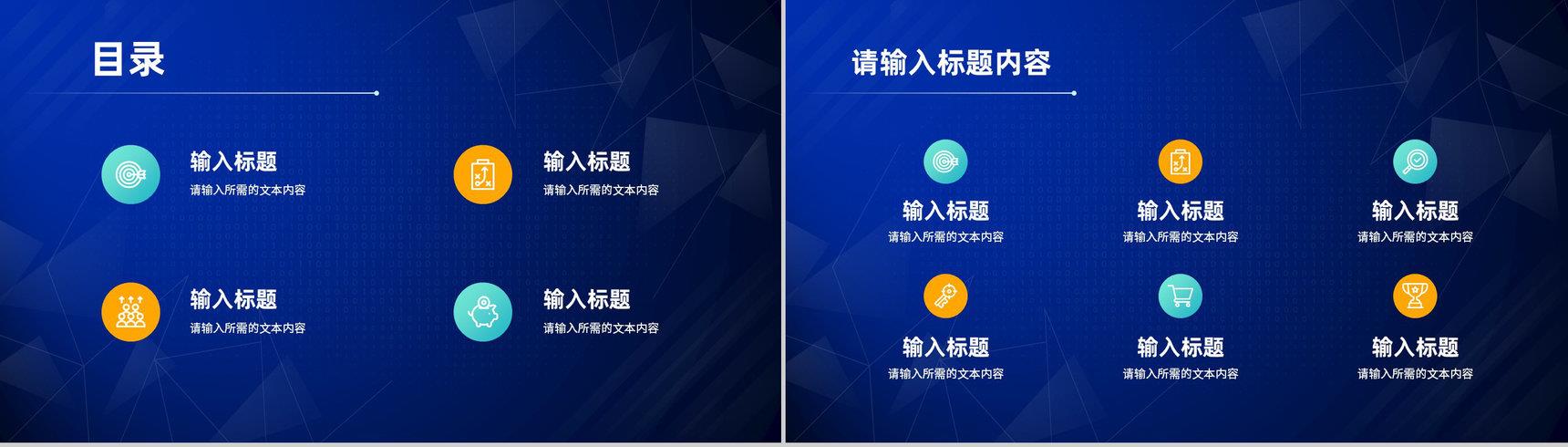 目录

输入标题
请输入所需的文本内容

输入标题
请输入所需的文本内容

输入标题
请输入所需的文本内容

输入标题
请输入所需的文本内容

请输入标题内容

输入标题
请输入所需的文本内容

输入标题
请输入所需的文本内容

输入标题
请输入所需的文本内容

输入标题
请输入所需的文本内容

输入标题
请输入所需的文本内容

输入标题
请输入所需的文本内容